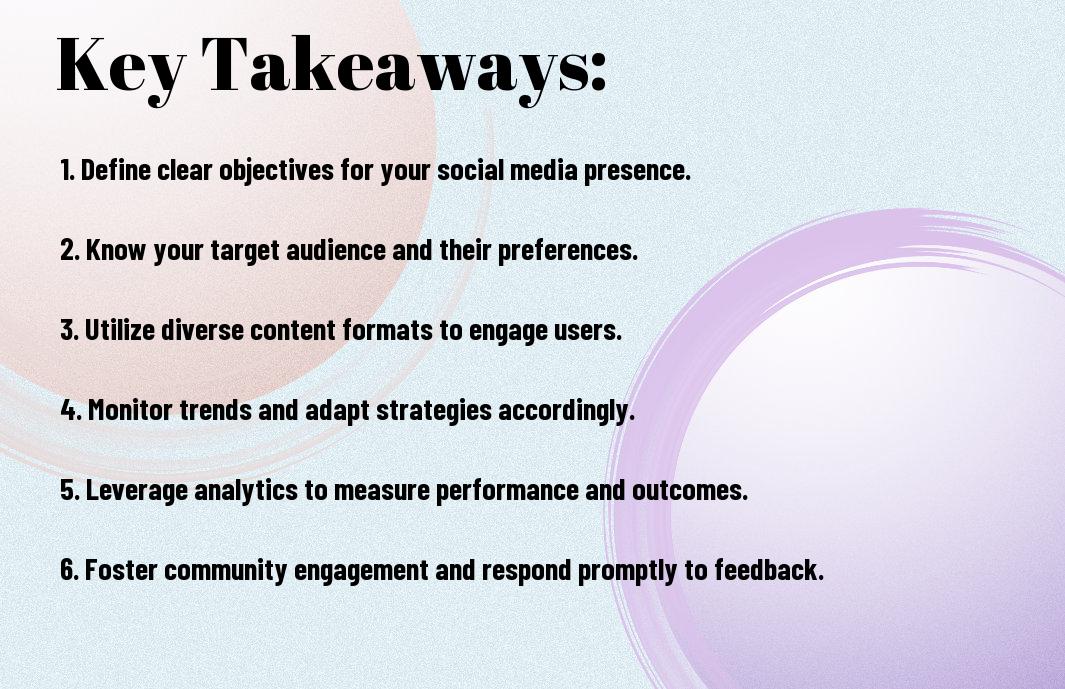 Key Takeaways:

1. Define clear objectives for your social media presence.

2. Know your target audience and their preferences.

3. Utilize diverse content formats to engage users.

4. Monitor trends and adapt strategies accordingly.

5. Leverage analytics to measure performance and outcomes.

6. Foster community engagement and respond promptly to feedback.